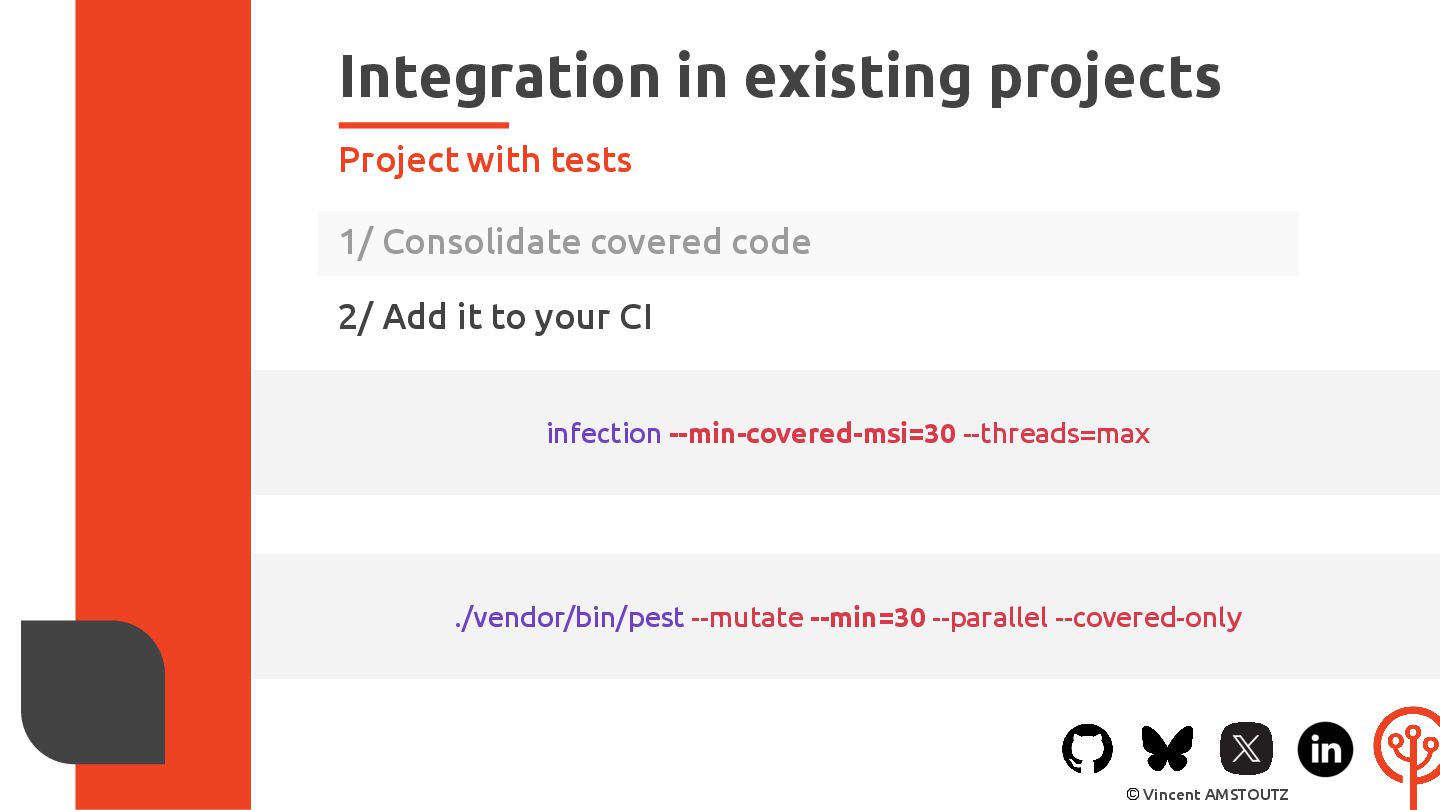 Integration in existing projects

Project with tests

1/ Consolidate covered code

2/ Add it to your CI

infection --min-covered-msi=30 --threads=max

./vendor/bin/pest --mutate --min=30 --parallel --covered-only

© Vincent AMSTOUTZ